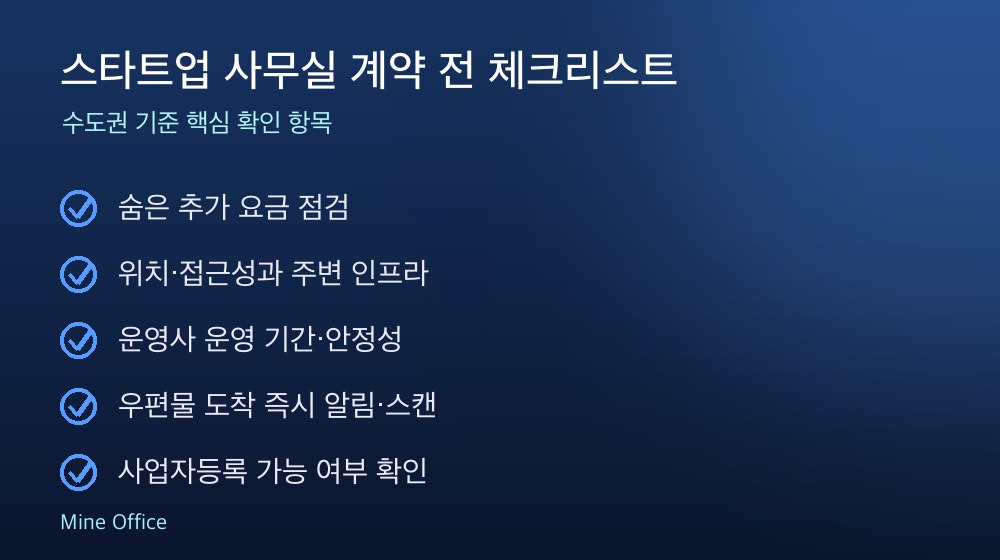 스타트업 사무실 계약 전 체크리스트

수도권 기준 핵심 확인 항목

숨은 추가 요금 점검

위치·접근성과 주변 인프라

운영사 운영 기간·안정성

우편물 도착 즉시 알림·스캔

사업자등록 가능 여부 확인

Mine Office